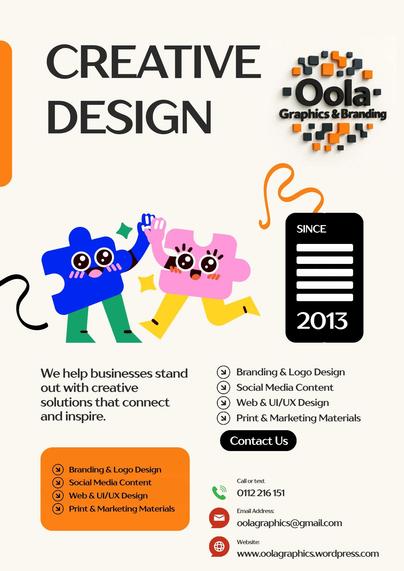 CREATIVE DESIGN

Oola
Graphics & Branding

SINCE
2013

We help businesses stand out with creative solutions that connect and inspire.

Branding & Logo Design
Social Media Content
Web & UI/UX Design
Print & Marketing Materials

Contact Us

Branding & Logo Design
Social Media Content
Web & UI/UX Design
Print & Marketing Materials

Call or text:
0112 216 151

Email Address:
oolagraphics@gmail.com

Website:
www.oolagraphics.wordpress.com